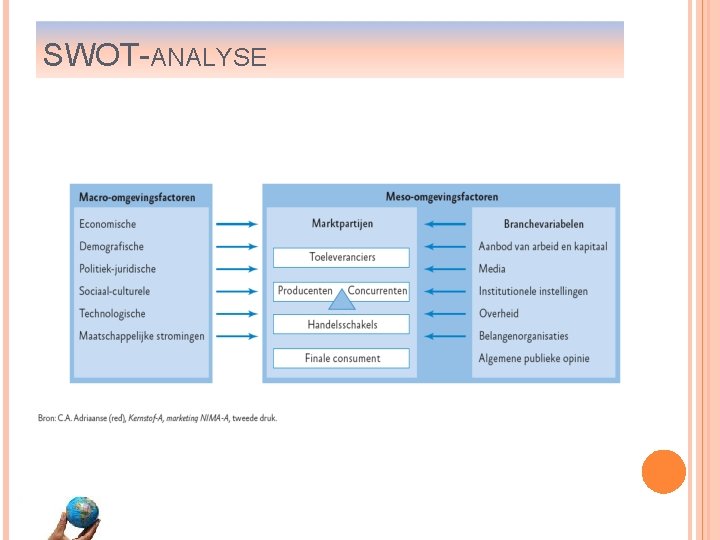 SWOT-ANALYSE

Macro-omgevingsfactoren

Economische
Demografische
Politiek-juridische
Sociaal-culturele
Technologische
Maatschappelijke stromingen

Meso-omgevingsfactoren

Marktpartijen

Toeleveranciers
Producenten
Concurrenten
Handelsschakels
Finale consument

Branchevariabelen

Aanbod van arbeid en kapitaal
Media
Institutionele instellingen
Overheid
Belangenorganisaties
Algemene publieke opinie

Bron: C.A. Adriaanse (red), Kernstof-A, marketing NIMA-A, tweede druk.